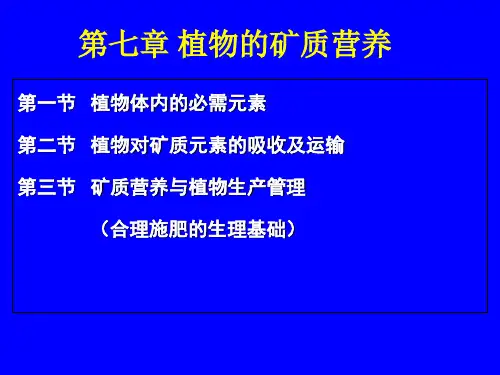 第七章 植物的矿质营养

第一节 植物体内的必需元素

第二节 植物对矿质元素的吸收及运输

第三节 矿质营养与植物生产管理

（合理施肥的生理基础）